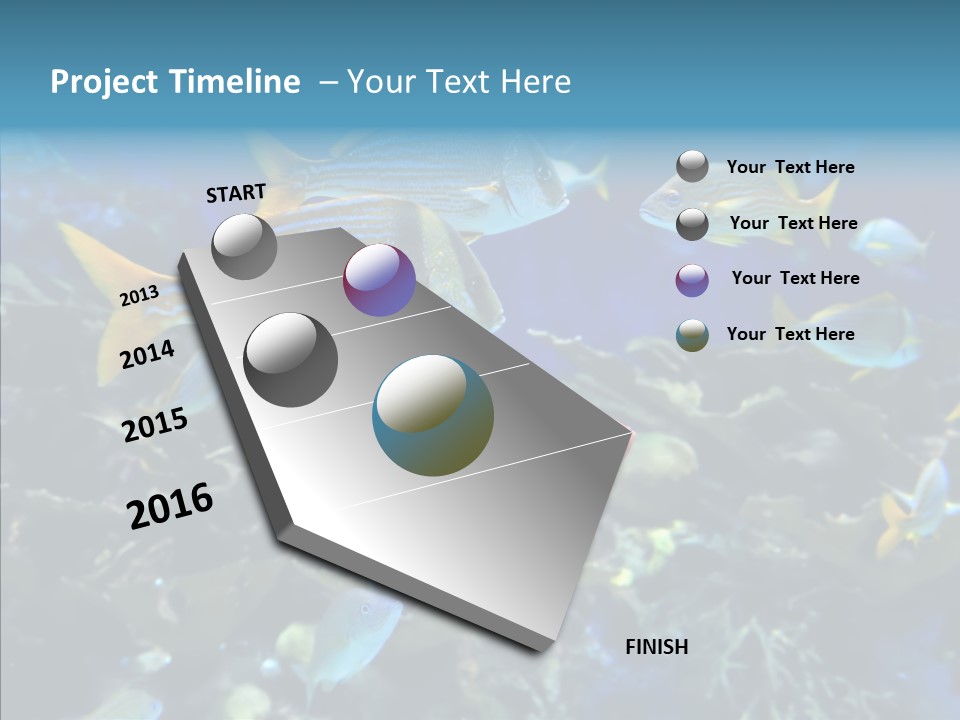 Project Timeline – Your Text Here

START

2013

2014

2015

2016

FINISH

Your Text Here

Your Text Here

Your Text Here

Your Text Here